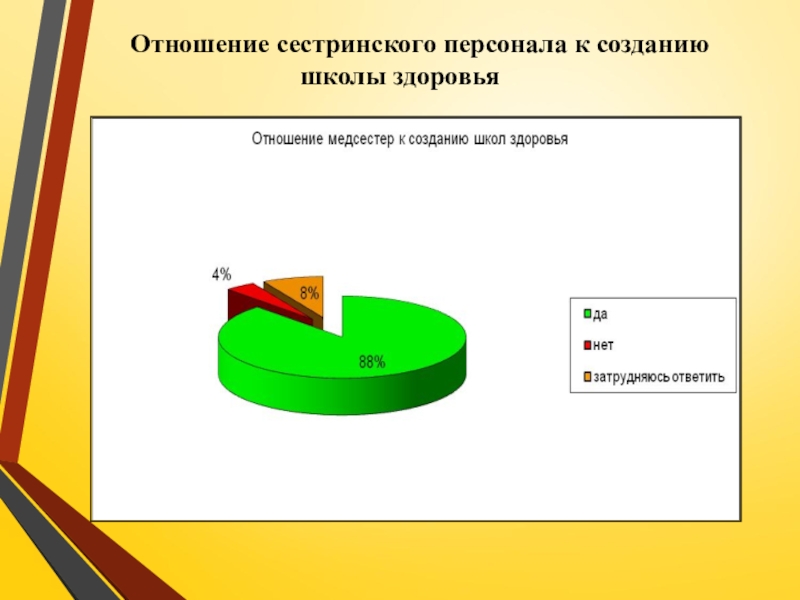 Отношение сестринского персонала к созданию школы здоровья

Отношение медсестер к созданию школ здоровья

4%

8%

88%

да

нет

затрудняюсь ответить